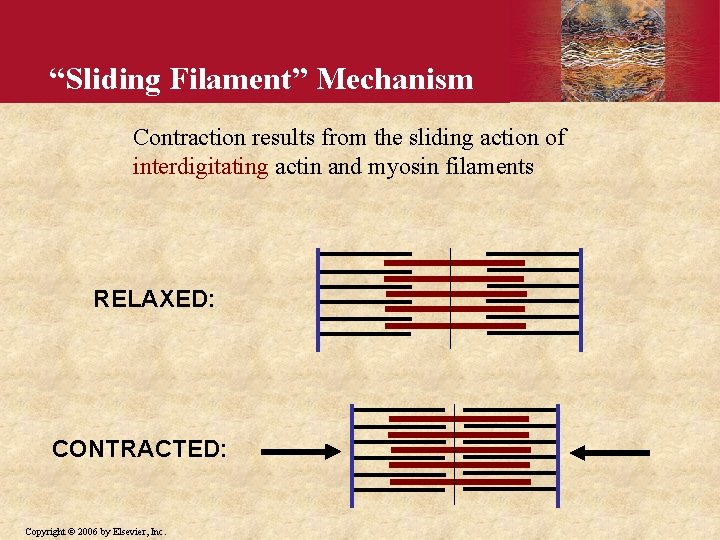 “Sliding Filament” Mechanism

Contraction results from the sliding action of interdigitating actin and myosin filaments

RELAXED:

CONTRACTED:

Copyright © 2006 by Elsevier, Inc.